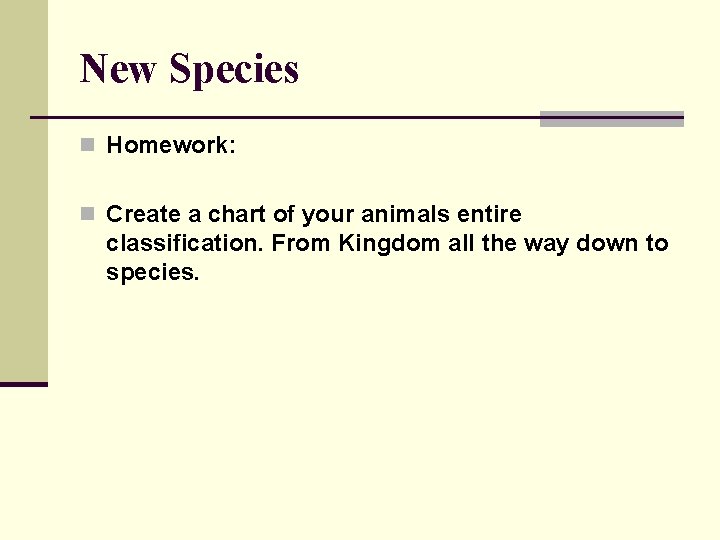 New Species

Homework:

Create a chart of your animals entire classification. From Kingdom all the way down to species.